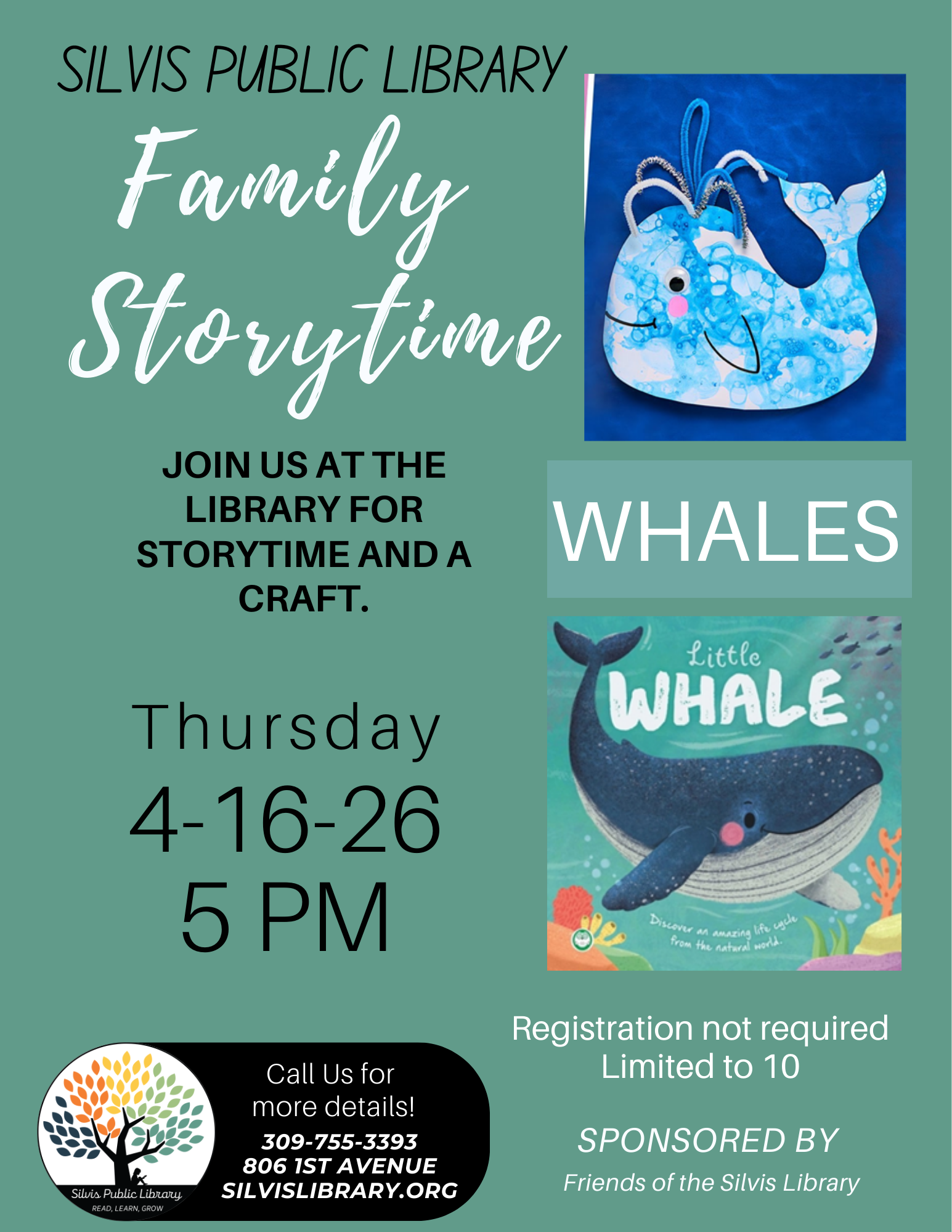 SILVIS PUBLIC LIBRARY

Family Storytime

JOIN US AT THE LIBRARY FOR STORYTIME AND A CRAFT.

Thursday
4-16-26
5 PM

WHALES

Little WHALE

Discover an amazing life cycle from the natural world.

Registration not required
Limited to 10

SPONSORED BY
Friends of the Silvis Library

Silvis Public Library
READ, LEARN, GROW

Call Us for more details!
309-755-3393
806 1ST AVENUE
SILVISLIBRARY.ORG